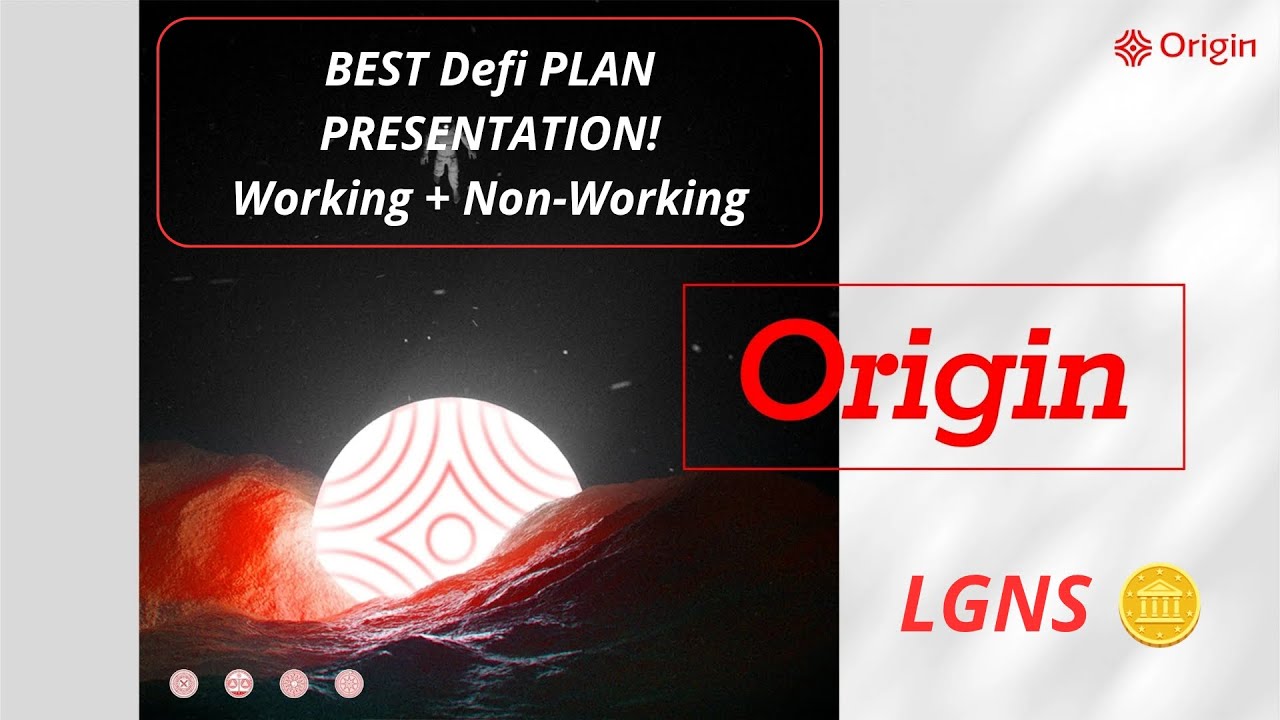 BEST Defi PLAN PRESENTATION!
Working + Non-Working

Origin

Origin

LGNS